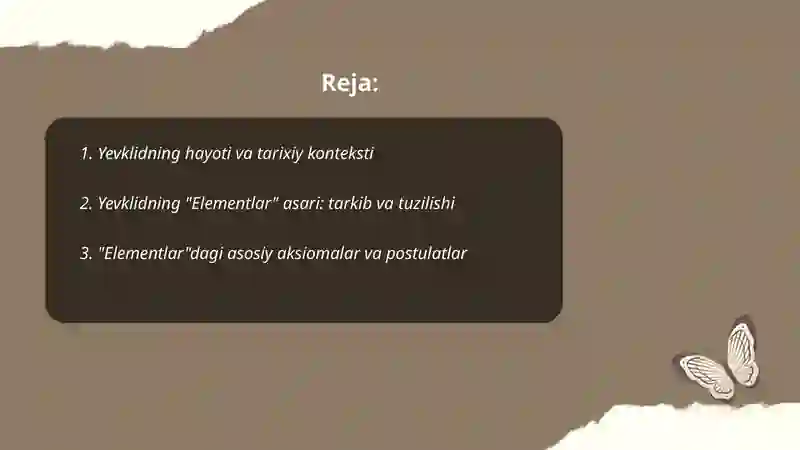 Reja:

1. Yevklidning hayoti va tarixiy konteksti

2. Yevklidning "Elementlar" asari: tarkib va tuzilishi

3. "Elementlar"dagi asosiy aksiomalar va postulatlar